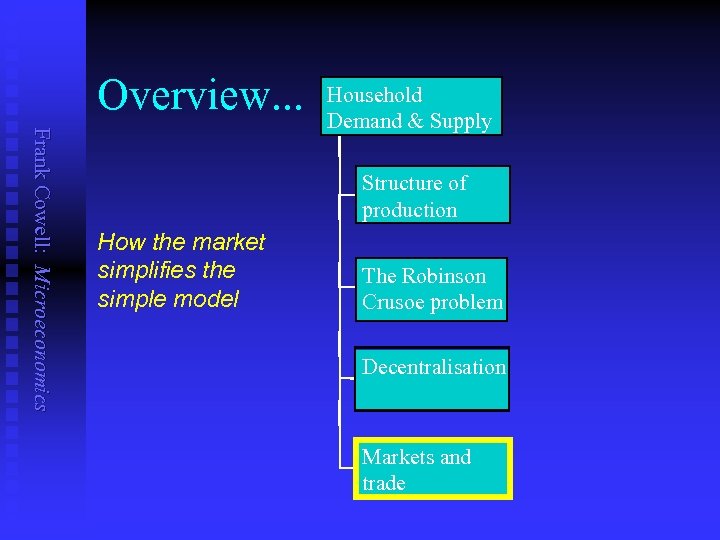 Frank Cowell: Microeconomics

Overview...

How the market simplifies the simple model

Household Demand & Supply

Structure of production

The Robinson Crusoe problem

Decentralisation

Markets and trade